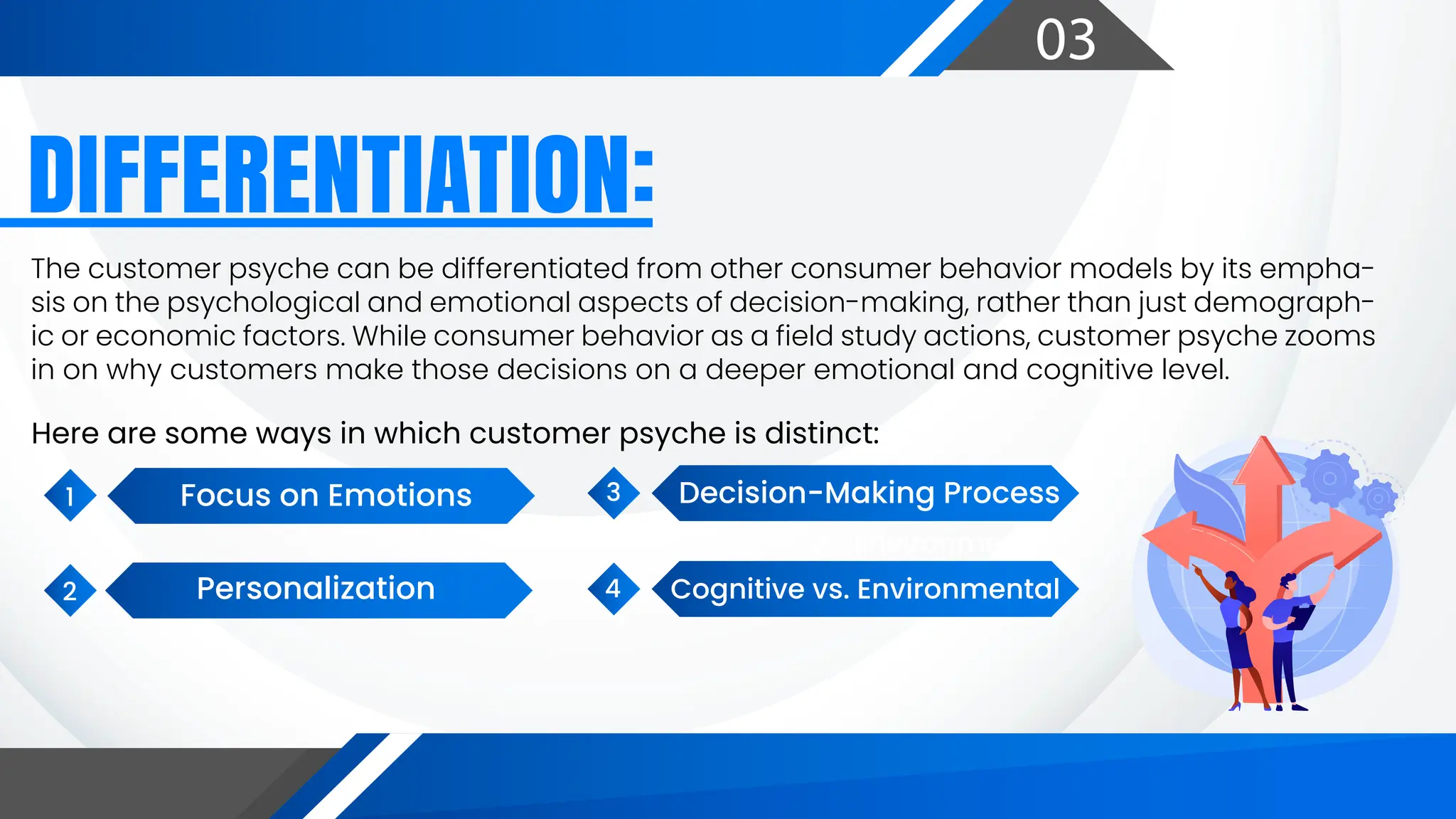 03

DIFFERENTIATION:

The customer psyche can be differentiated from other consumer behavior models by its emphasis on the psychological and emotional aspects of decision-making, rather than just demographic or economic factors. While consumer behavior as a field study actions, customer psyche zooms in on why customers make those decisions on a deeper emotional and cognitive level.

Here are some ways in which customer psyche is distinct:

1 Focus on Emotions

2 Personalization

3 Decision-Making Process

4 Cognitive vs. Environmental